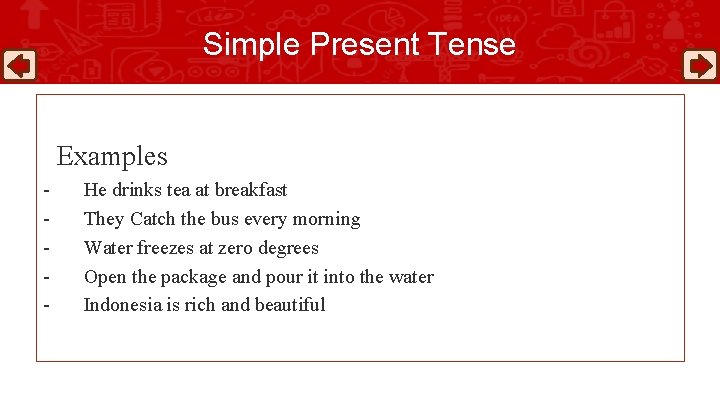 Simple Present Tense

Examples
- He drinks tea at breakfast
- They Catch the bus every morning
- Water freezes at zero degrees
- Open the package and pour it into the water
- Indonesia is rich and beautiful